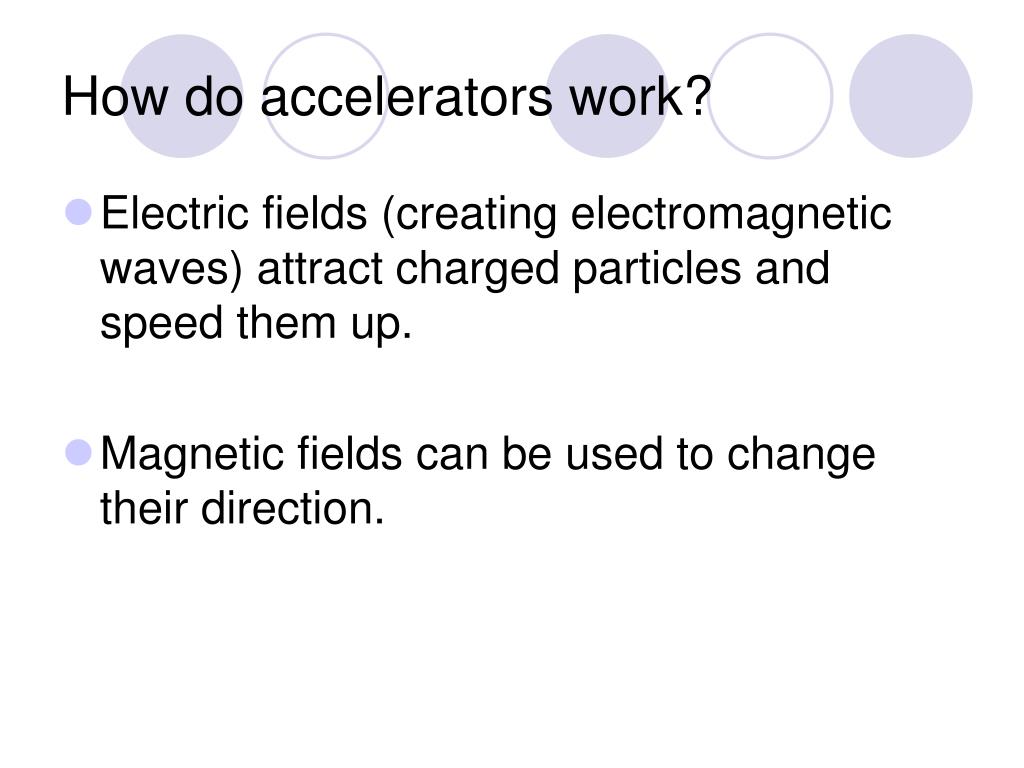 How do accelerators work?

Electric fields (creating electromagnetic waves) attract charged particles and speed them up.

Magnetic fields can be used to change their direction.